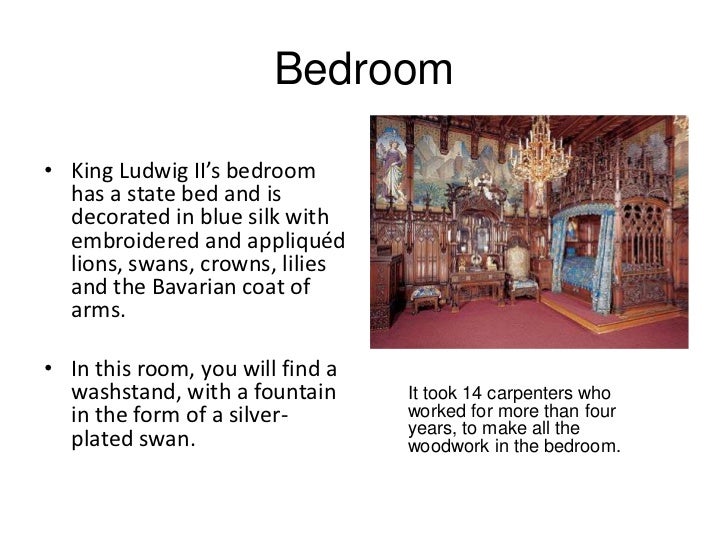 Bedroom

• King Ludwig II's bedroom has a state bed and is decorated in blue silk with embroidered and appliquéd lions, swans, crowns, lilies and the Bavarian coat of arms.

• In this room, you will find a washstand, with a fountain in the form of a silver-plated swan.

It took 14 carpenters who worked for more than four years, to make all the woodwork in the bedroom.